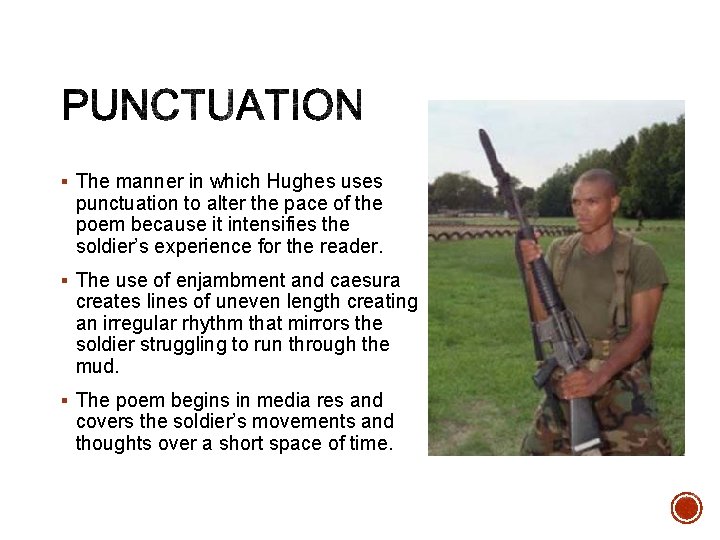 PUNCTUATION

▪ The manner in which Hughes uses punctuation to alter the pace of the poem because it intensifies the soldier's experience for the reader.

▪ The use of enjambment and caesura creates lines of uneven length creating an irregular rhythm that mirrors the soldier struggling to run through the mud.

▪ The poem begins in media res and covers the soldier's movements and thoughts over a short space of time.